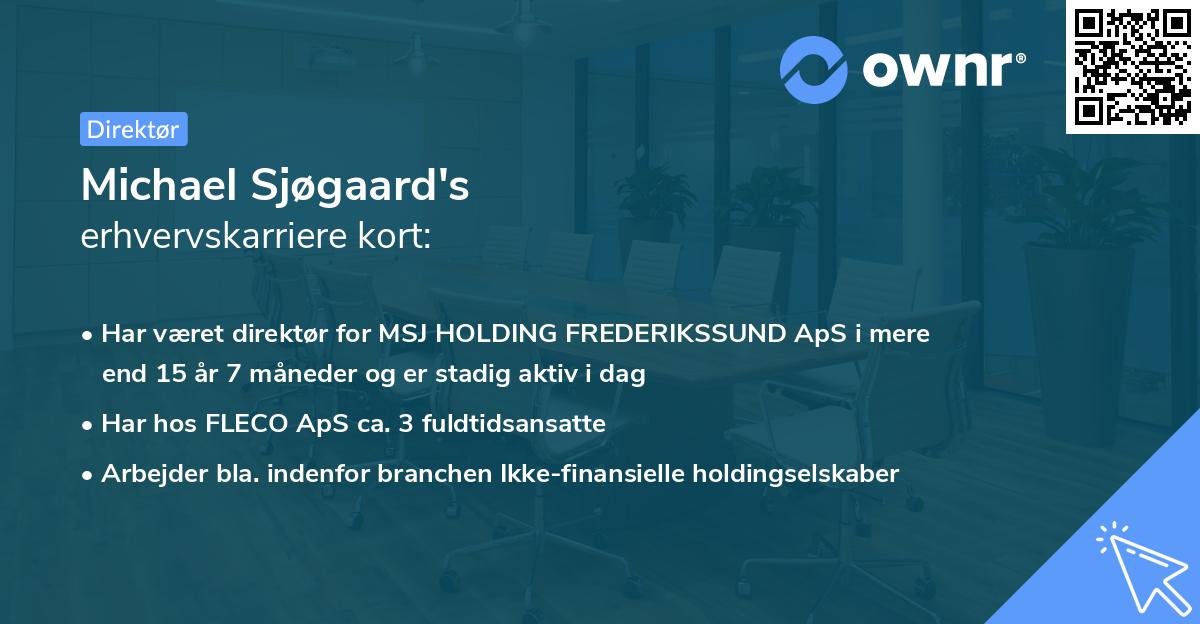 ownr®

Direktør

Michael Sjøgaard's
erhvervskarriere kort:

• Har været direktør for MSJ HOLDING FREDERIKSSUND ApS i mere end 15 år 7 måneder og er stadig aktiv i dag
• Har hos FLECO ApS ca. 3 fuldtidsansatte
• Arbejder bla. indenfor branchen Ikke-finansielle holdingselskaber